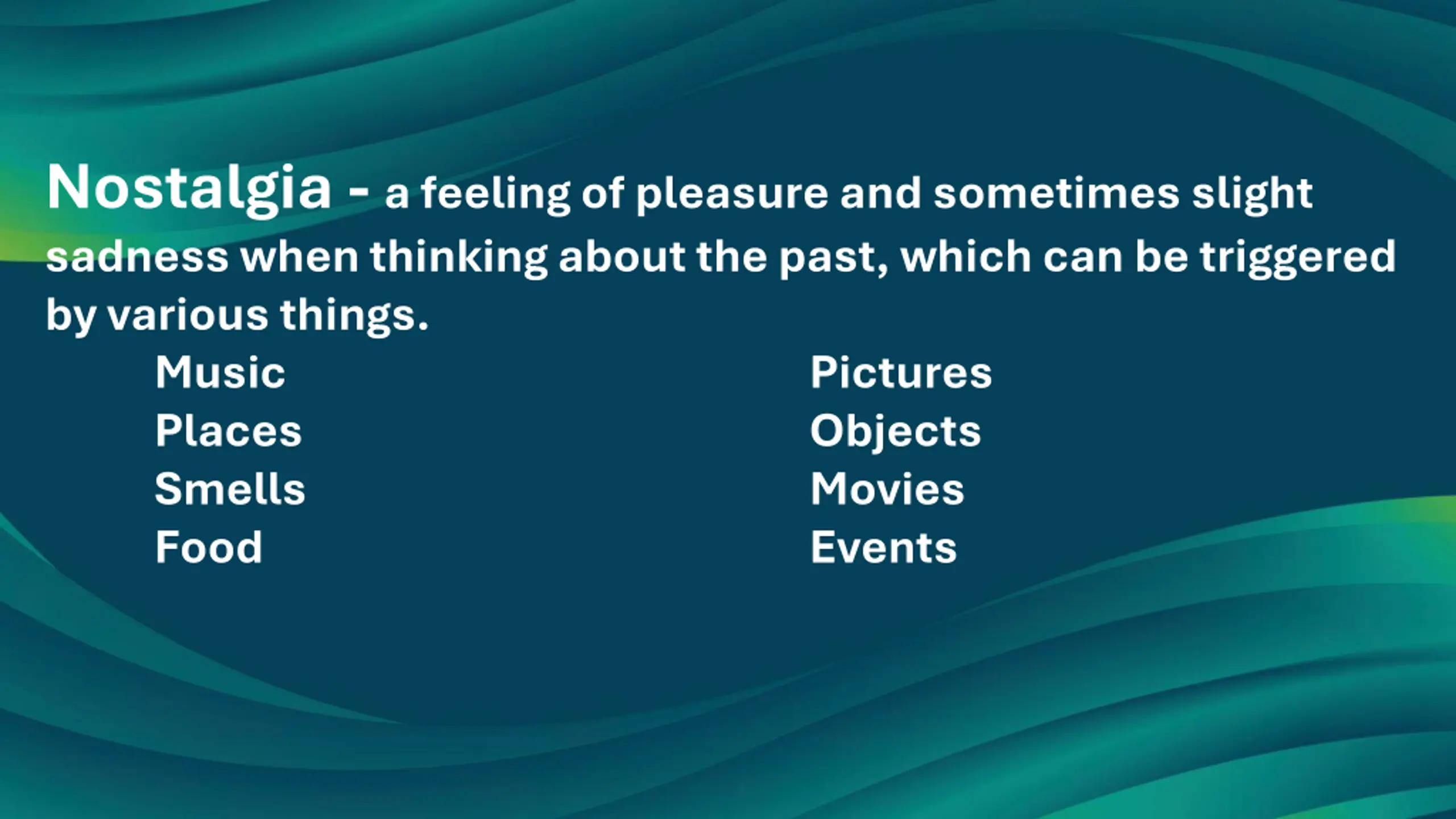 Nostalgia - a feeling of pleasure and sometimes slight sadness when thinking about the past, which can be triggered by various things.

Music
Places
Smells
Food

Pictures
Objects
Movies
Events